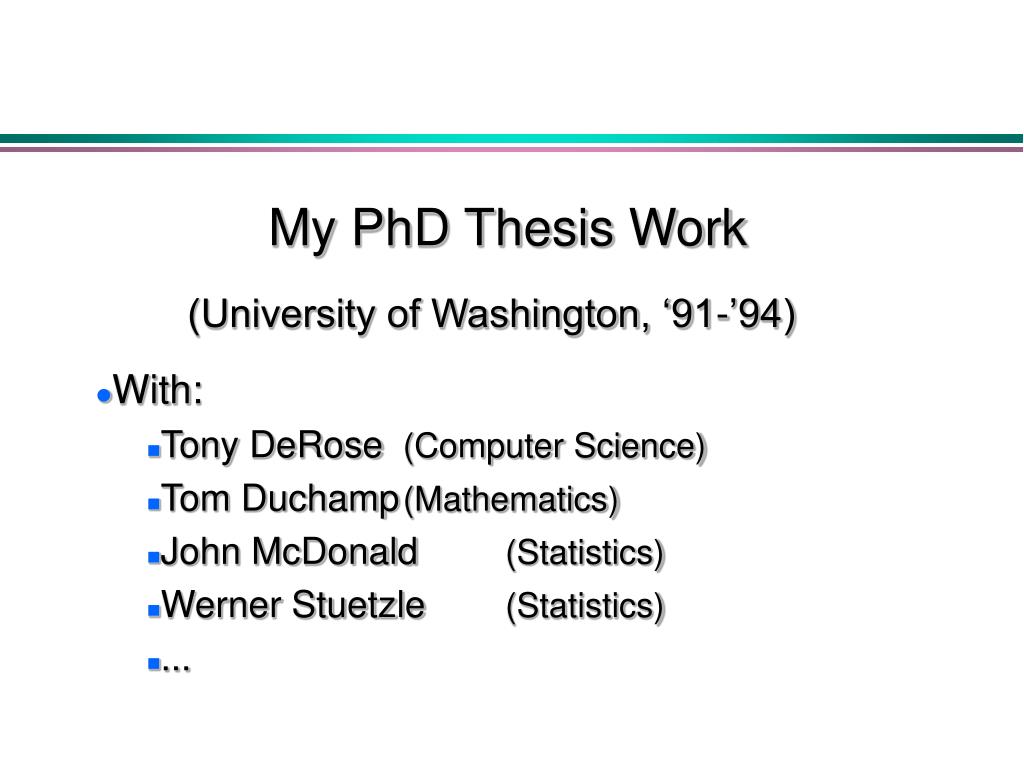 My PhD Thesis Work

(University of Washington, ‘91-’94)

With:

Tony DeRose (Computer Science)

Tom Duchamp (Mathematics)

John McDonald (Statistics)

Werner Stuetzle (Statistics)

...